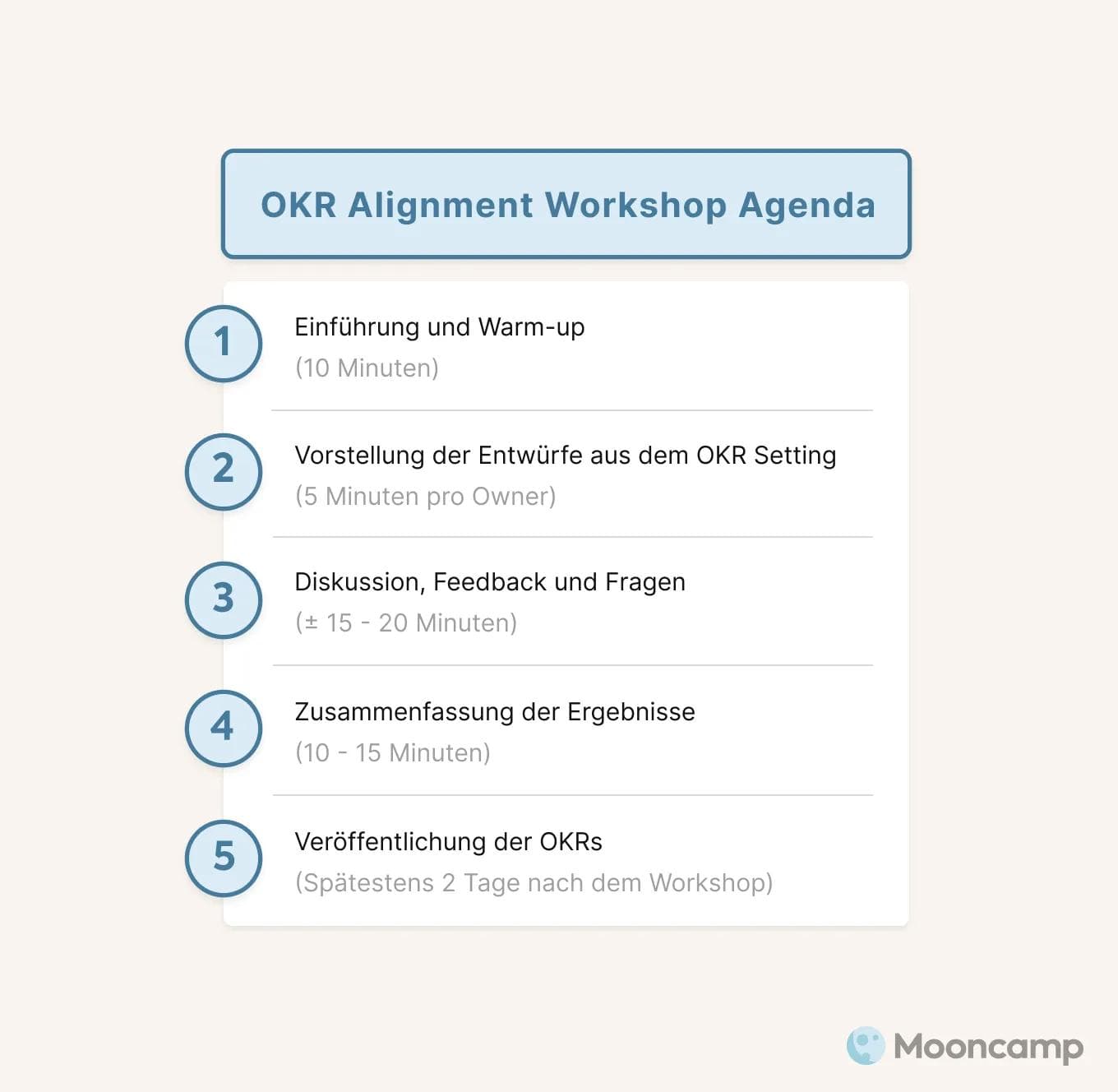 OKR Alignment Workshop Agenda

1
Einführung und Warm-up
(10 Minuten)

2
Vorstellung der Entwürfe aus dem OKR Setting
(5 Minuten pro Owner)

3
Diskussion, Feedback und Fragen
(± 15 - 20 Minuten)

4
Zusammenfassung der Ergebnisse
(10 - 15 Minuten)

5
Veröffentlichung der OKRs
(Spätestens 2 Tage nach dem Workshop)

Mooncamp